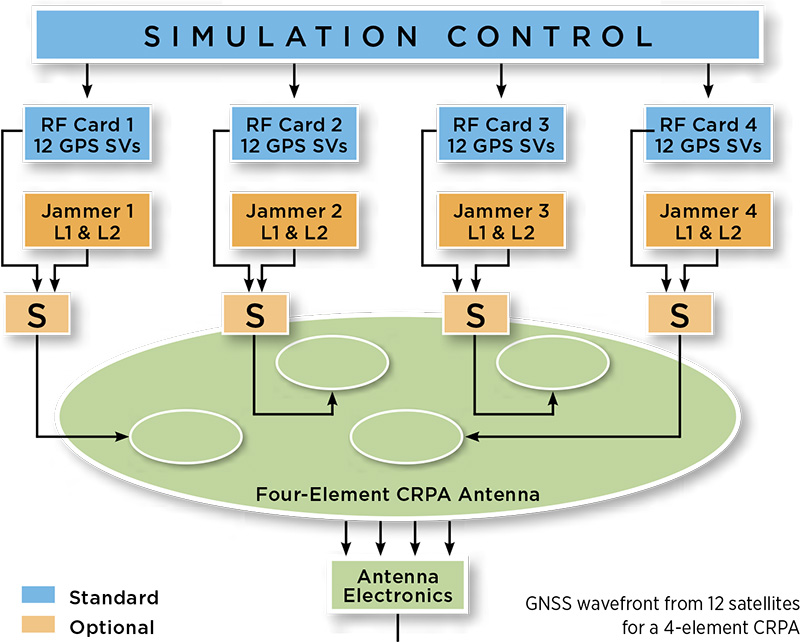 SIMULATION CONTROL

RF Card 1
12 GPS SVs

RF Card 2
12 GPS SVs

RF Card 3
12 GPS SVs

RF Card 4
12 GPS SVs

Jammer 1
L1 & L2

Jammer 2
L1 & L2

Jammer 3
L1 & L2

Jammer 4
L1 & L2

S

S

S

S

Four-Element CRPA Antenna

Antenna Electronics

Standard

Optional

GNSS wavefront from 12 satellites for a 4-element CRPA